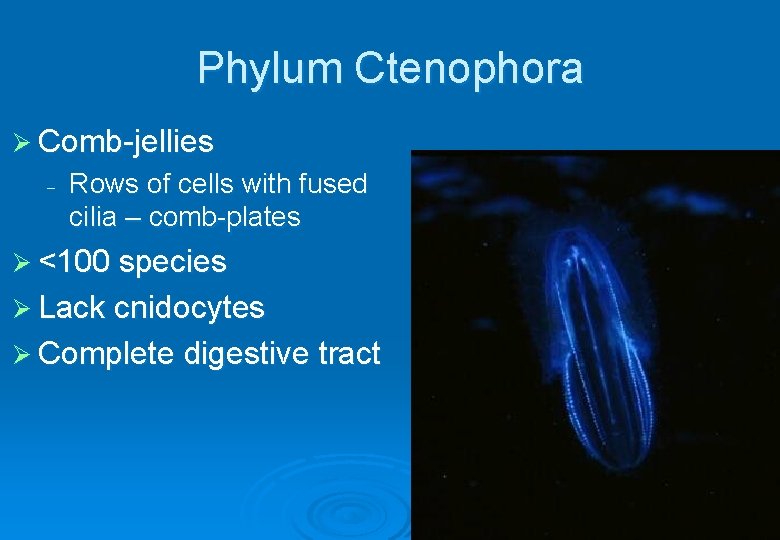 Phylum Ctenophora

➢ Comb-jellies
  – Rows of cells with fused cilia – comb-plates
➢ <100 species
➢ Lack cnidocytes
➢ Complete digestive tract